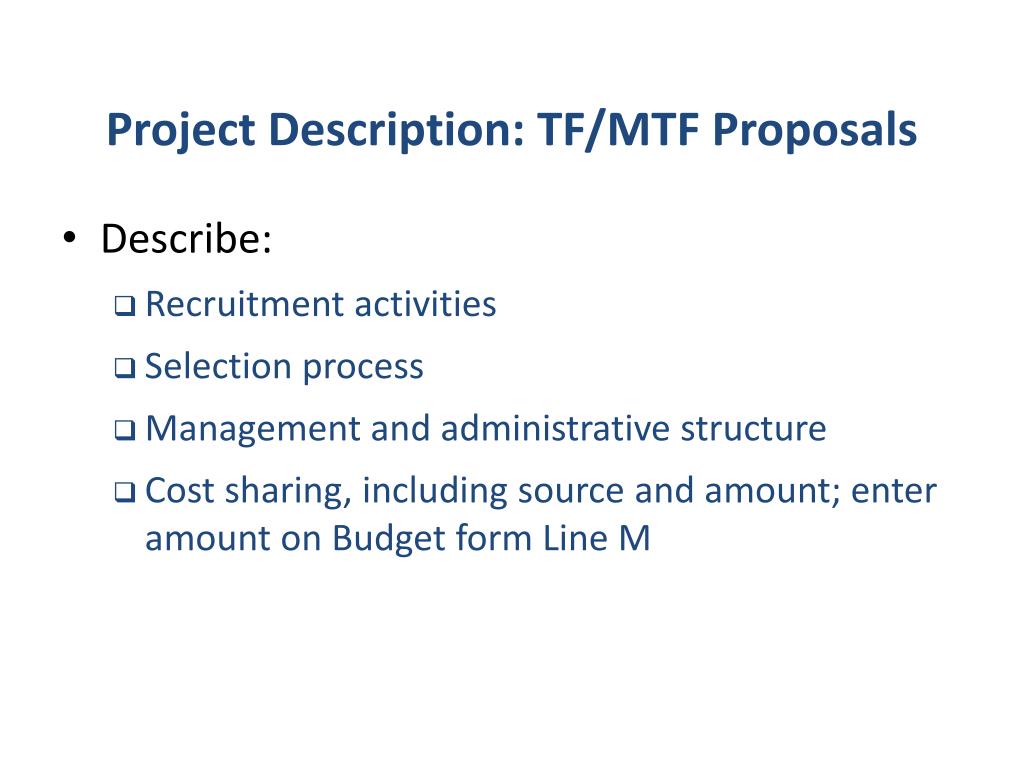 Project Description: TF/MTF Proposals

• Describe:
❑ Recruitment activities
❑ Selection process
❑ Management and administrative structure
❑ Cost sharing, including source and amount; enter amount on Budget form Line M